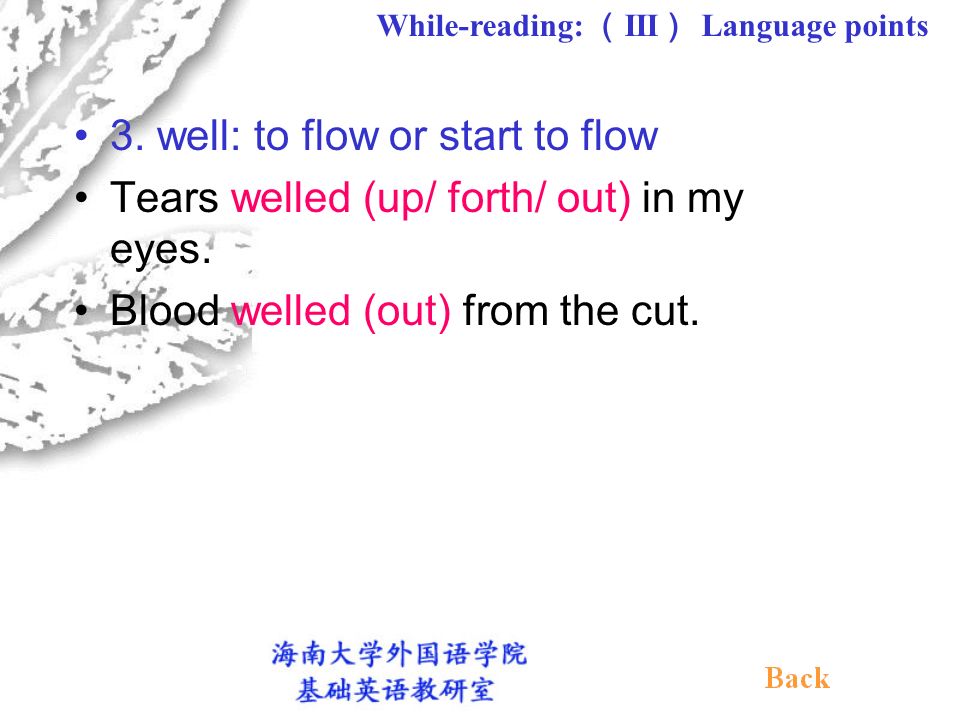 While-reading: （ III ） Language points

• 3. well: to flow or start to flow
• Tears welled (up/ forth/ out) in my eyes.
• Blood welled (out) from the cut.

海南大学外国语学院
基础英语教研室

Back